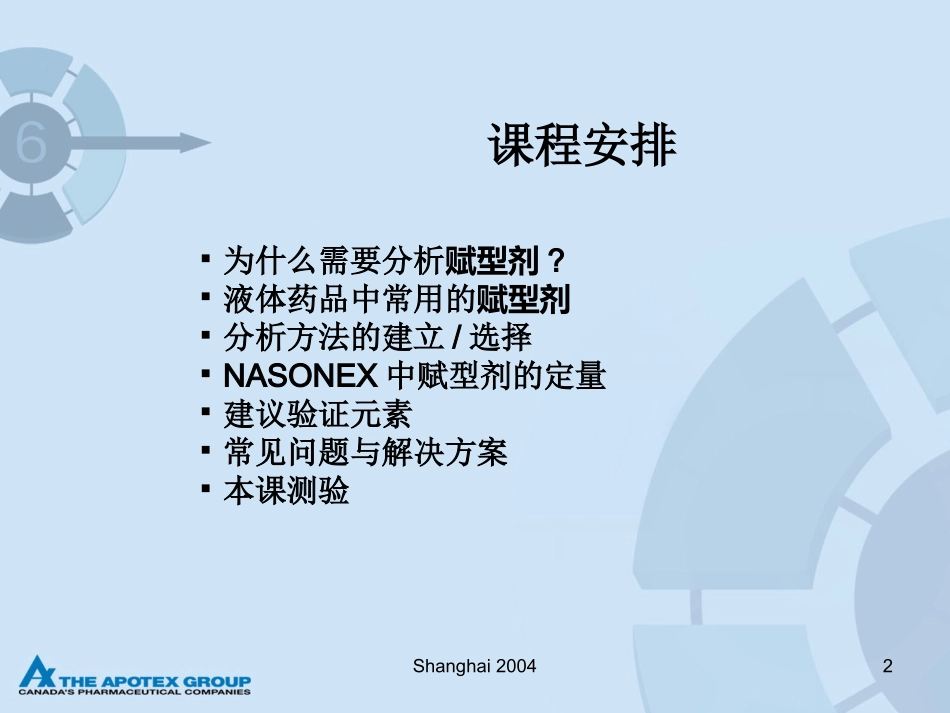 6

课程安排

▪ 为什么需要分析赋型剂？
▪ 液体药品中常用的赋型剂
▪ 分析方法的建立 / 选择
▪ NASONEX 中赋型剂的定量
▪ 建议验证元素
▪ 常见问题与解决方案
▪ 本课测验

THE APOTEX GROUP
CANADA'S PHARMACEUTICAL COMPANIES

Shanghai 2004

2